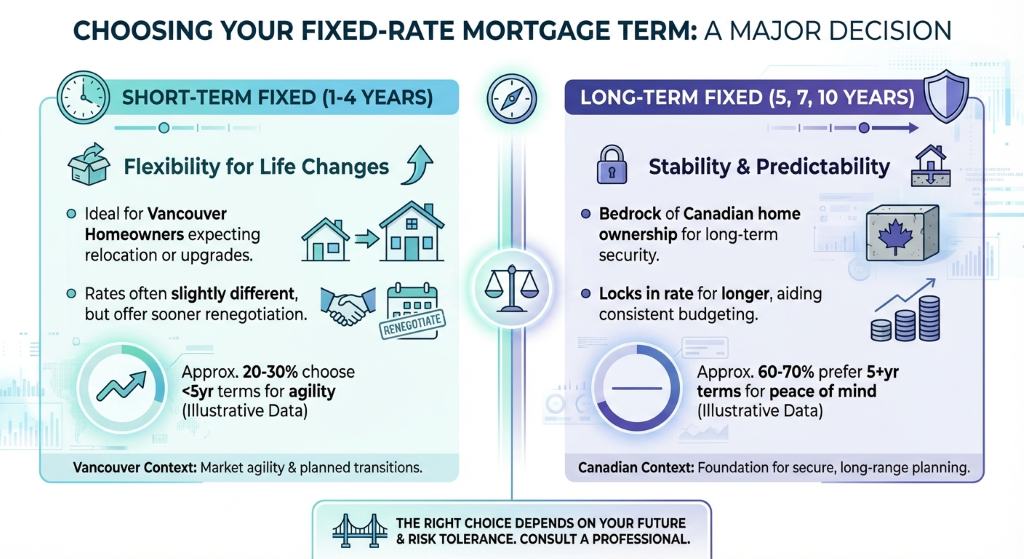 CHOOSING YOUR FIXED-RATE MORTGAGE TERM: A MAJOR DECISION

SHORT-TERM FIXED (1-4 YEARS)

Flexibility for Life Changes

Ideal for Vancouver Homeowners expecting relocation or upgrades.

Rates often slightly different, but offer sooner renegotiation.

RENEGOTIATE

Approx. 20-30% choose <5yr terms for agility (Illustrative Data)

Vancouver Context: Market agility & planned transitions.

LONG-TERM FIXED (5, 7, 10 YEARS)

Stability & Predictability

Bedrock of Canadian home ownership for long-term security.

Locks in rate for longer, aiding consistent budgeting.

Approx. 60-70% prefer 5+yr terms for peace of mind (Illustrative Data)

Canadian Context: Foundation for secure, long-range planning.

THE RIGHT CHOICE DEPENDS ON YOUR FUTURE & RISK TOLERANCE. CONSULT A PROFESSIONAL.